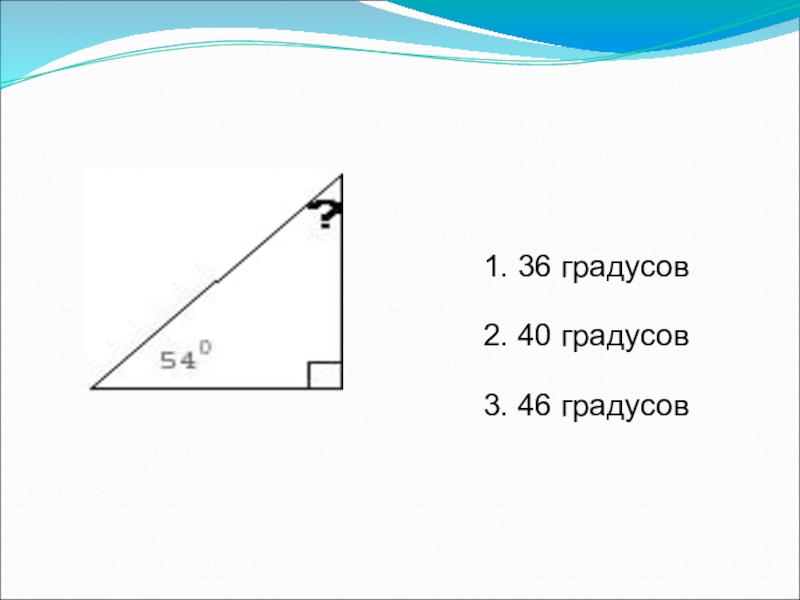 ?

$54^0$

1. 36 градусов

2. 40 градусов

3. 46 градусов